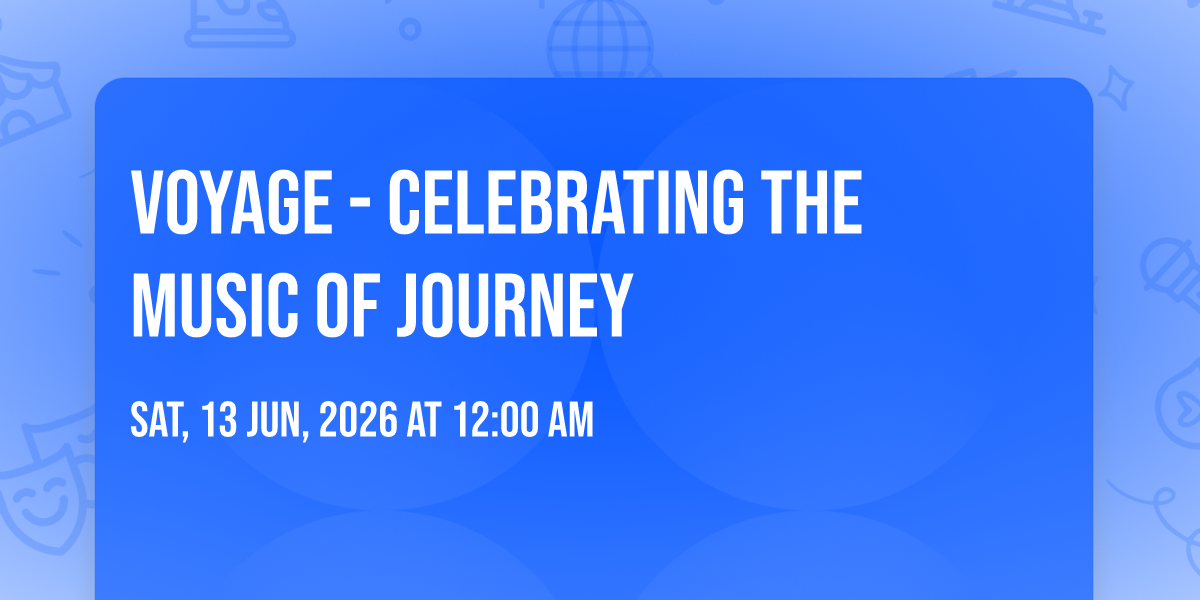 VOYAGE - CELEBRATING THE MUSIC OF JOURNEY

SAT, 13 JUN, 2026 AT 12:00 AM